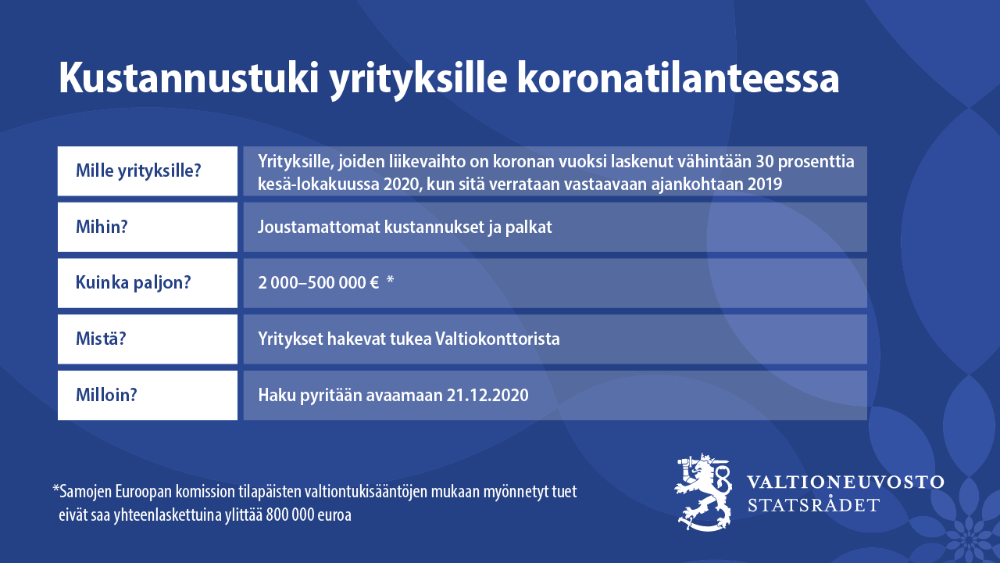 Kustannustuki yrityksille koronatilanteessa

| Mille yrityksille? | Yrityksille, joiden liikevaihto on koronan vuoksi laskenut vähintään 30 prosenttia kesä-lokakuussa 2020, kun sitä verrataan vastaavaan ajankohtaan 2019 |
|---|---|
| Mihin? | Joustamattomat kustannukset ja palkat |
| Kuinka paljon? | 2 000–500 000 € * |
| Mistä? | Yritykset hakevat tukea Valtiokonttorista |
| Milloin? | Haku pyritään avaamaan 21.12.2020 |

*Samojen Euroopan komission tilapäisten valtiontukisääntöjen mukaan myönnetyt tuet eivät saa yhteenlaskettuina ylittää 800 000 euroa

VALTIONEUVOSTO
STATSRÅDET